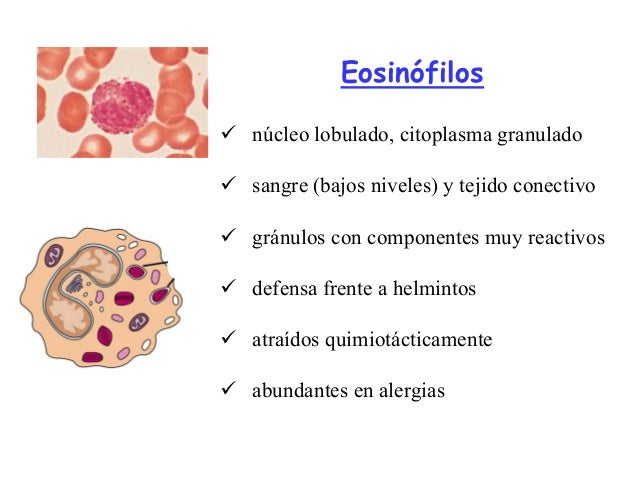 Eosinófilos

✓ núcleo lobulado, citoplasma granulado

✓ sangre (bajos niveles) y tejido conectivo

✓ gránulos con componentes muy reactivos

✓ defensa frente a helmintos

✓ atraídos quimiotácticamente

✓ abundantes en alergias